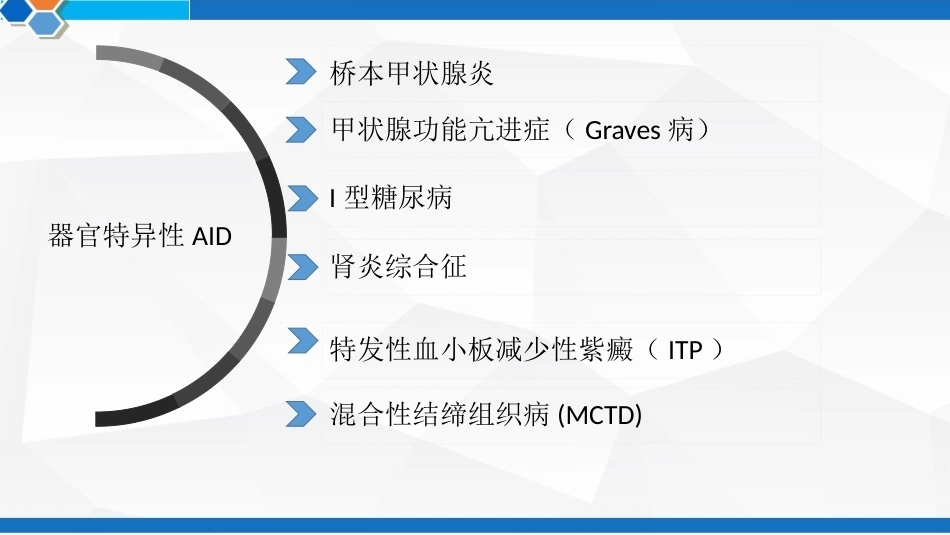 器官特异性 AID

桥本甲状腺炎

甲状腺功能亢进症（ Graves 病）

I 型糖尿病

肾炎综合征

特发性血小板减少性紫癜（ ITP ）

混合性结缔组织病 (MCTD)